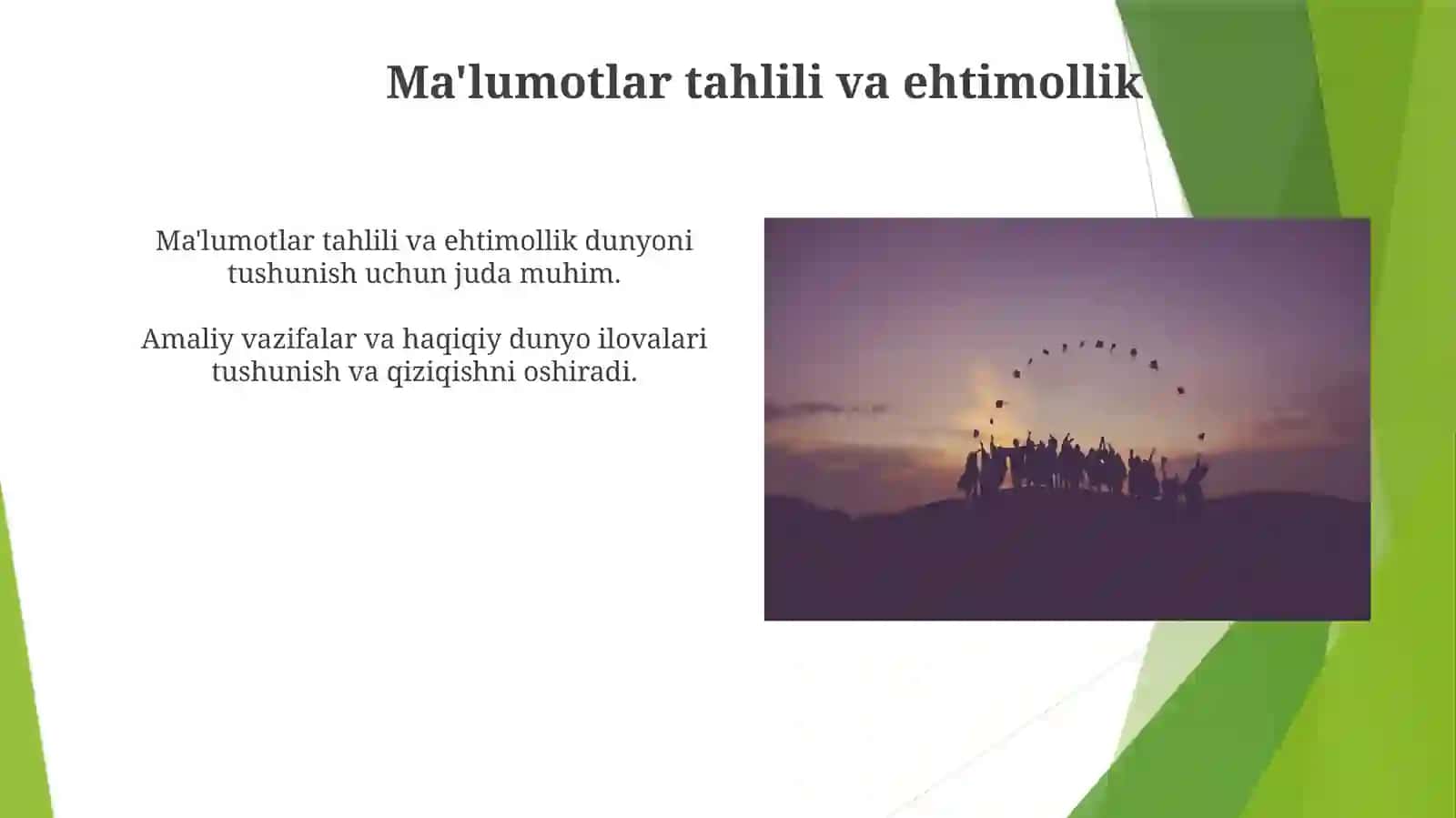 Ma'lumotlar tahlili va ehtimollik

Ma'lumotlar tahlili va ehtimollik dunyoni tushunish uchun juda muhim.

Amaliy vazifalar va haqiqiy dunyo ilovalari tushunish va qiziqishni oshiradi.